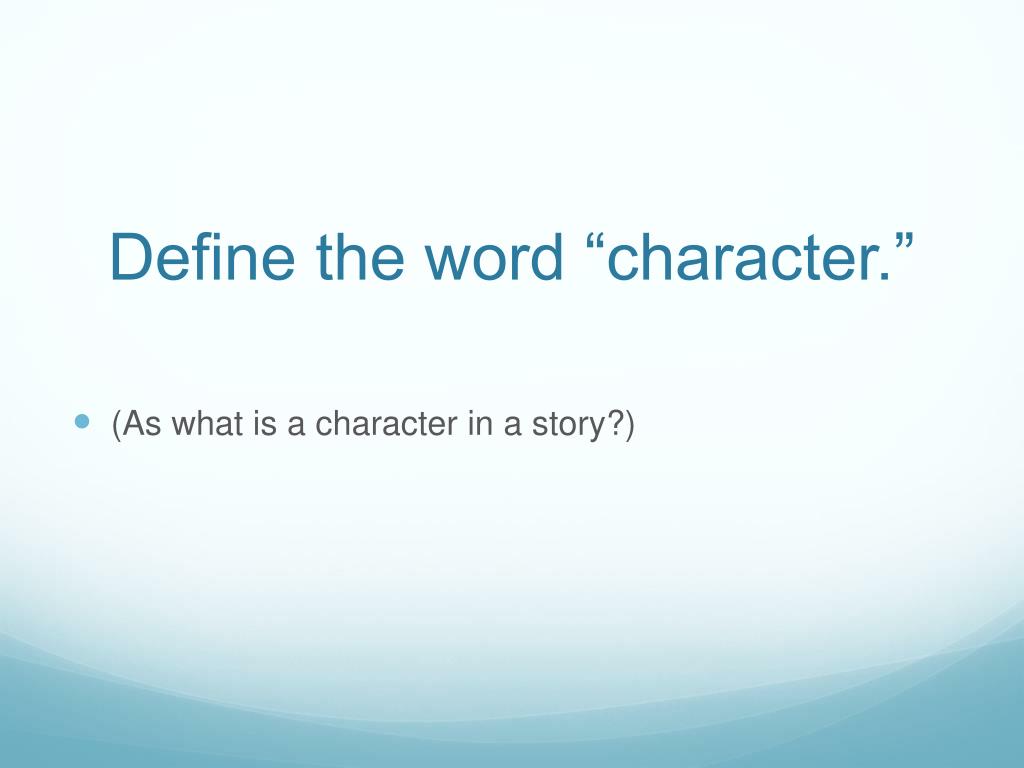 Define the word “character.”

(As what is a character in a story?)